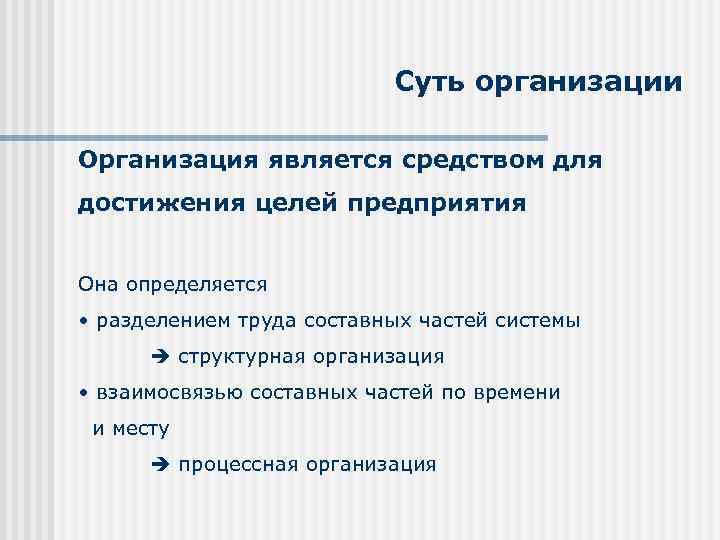 Суть организации

Организация является средством для достижения целей предприятия

Она определяется
• разделением труда составных частей системы
➔ структурная организация
• взаимосвязью составных частей по времени и месту
➔ процессная организация